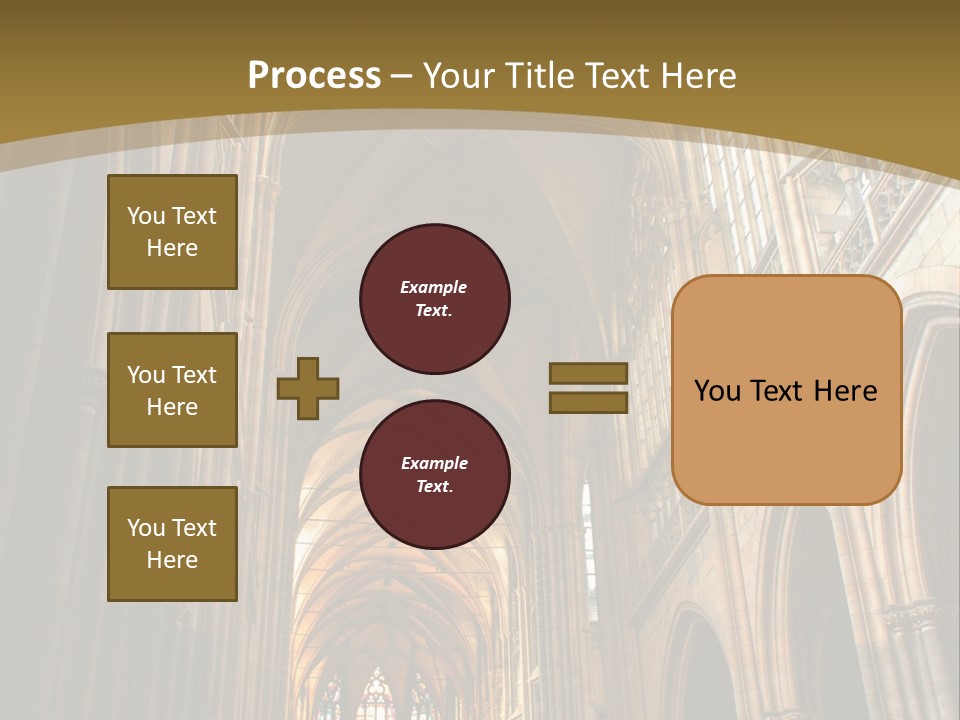 Process – Your Title Text Here

You Text Here

You Text Here

You Text Here

Example Text.

Example Text.

You Text Here